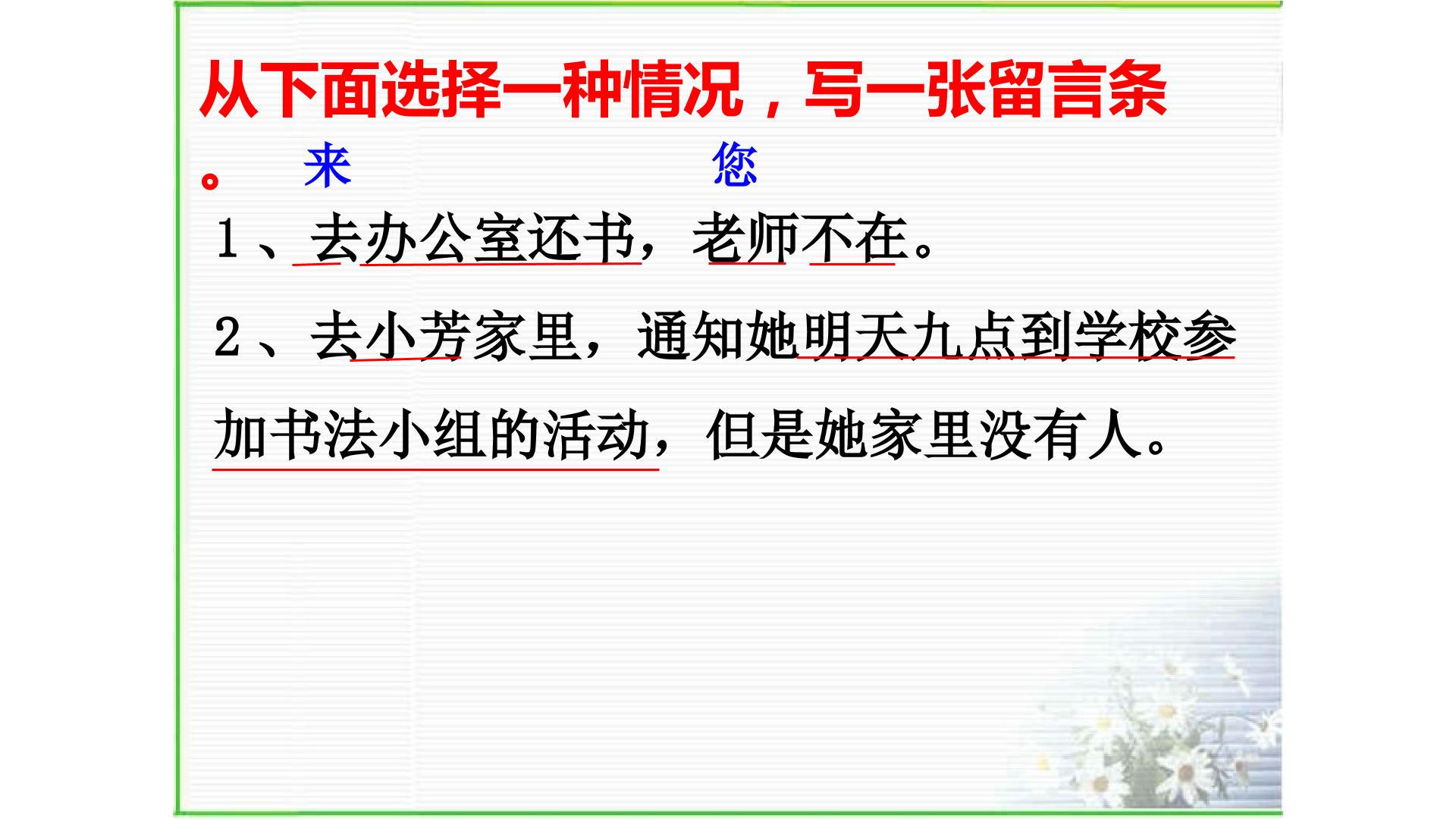 从下面选择一种情况，写一张留言条。

来 您

1、去办公室还书，老师不在。

2、去小芳家里，通知她明天九点到学校参加书法小组的活动，但是她家里没有人。